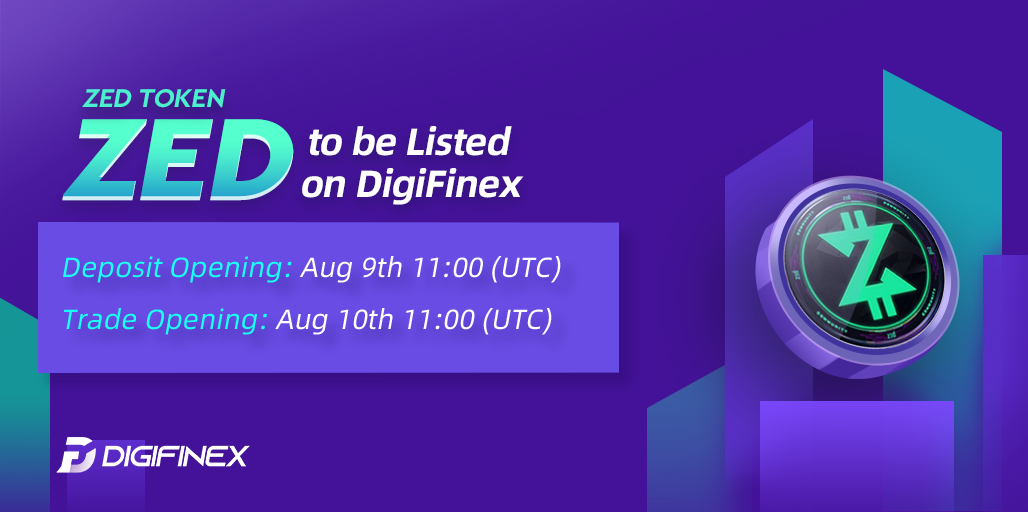 ZED TOKEN
ZED to be Listed on DigiFinex

Deposit Opening: Aug 9th 11:00 (UTC)
Trade Opening: Aug 10th 11:00 (UTC)

DIGIFINEX